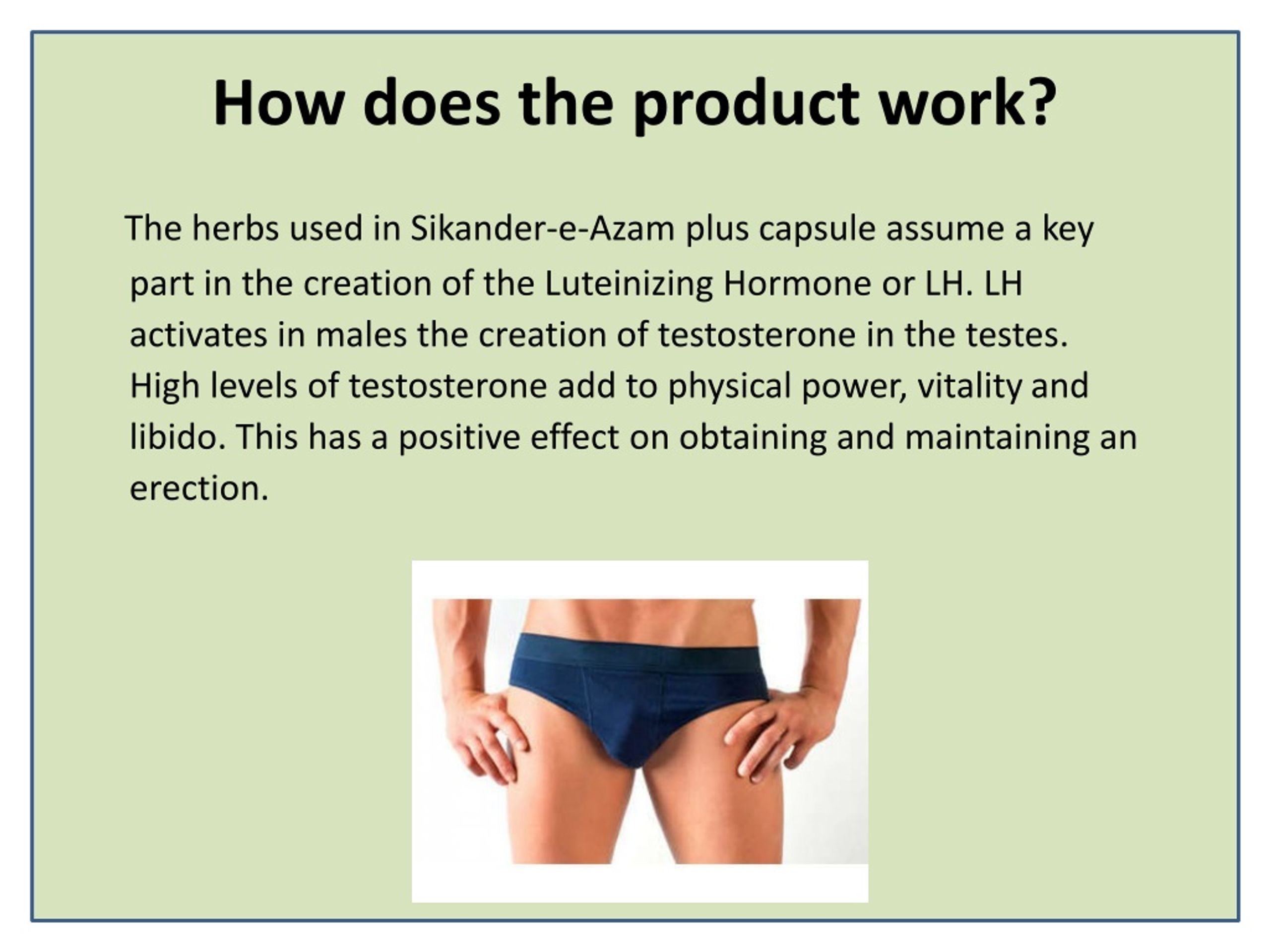 How does the product work?

The herbs used in Sikander-e-Azam plus capsule assume a key part in the creation of the Luteinizing Hormone or LH. LH activates in males the creation of testosterone in the testes. High levels of testosterone add to physical power, vitality and libido. This has a positive effect on obtaining and maintaining an erection.